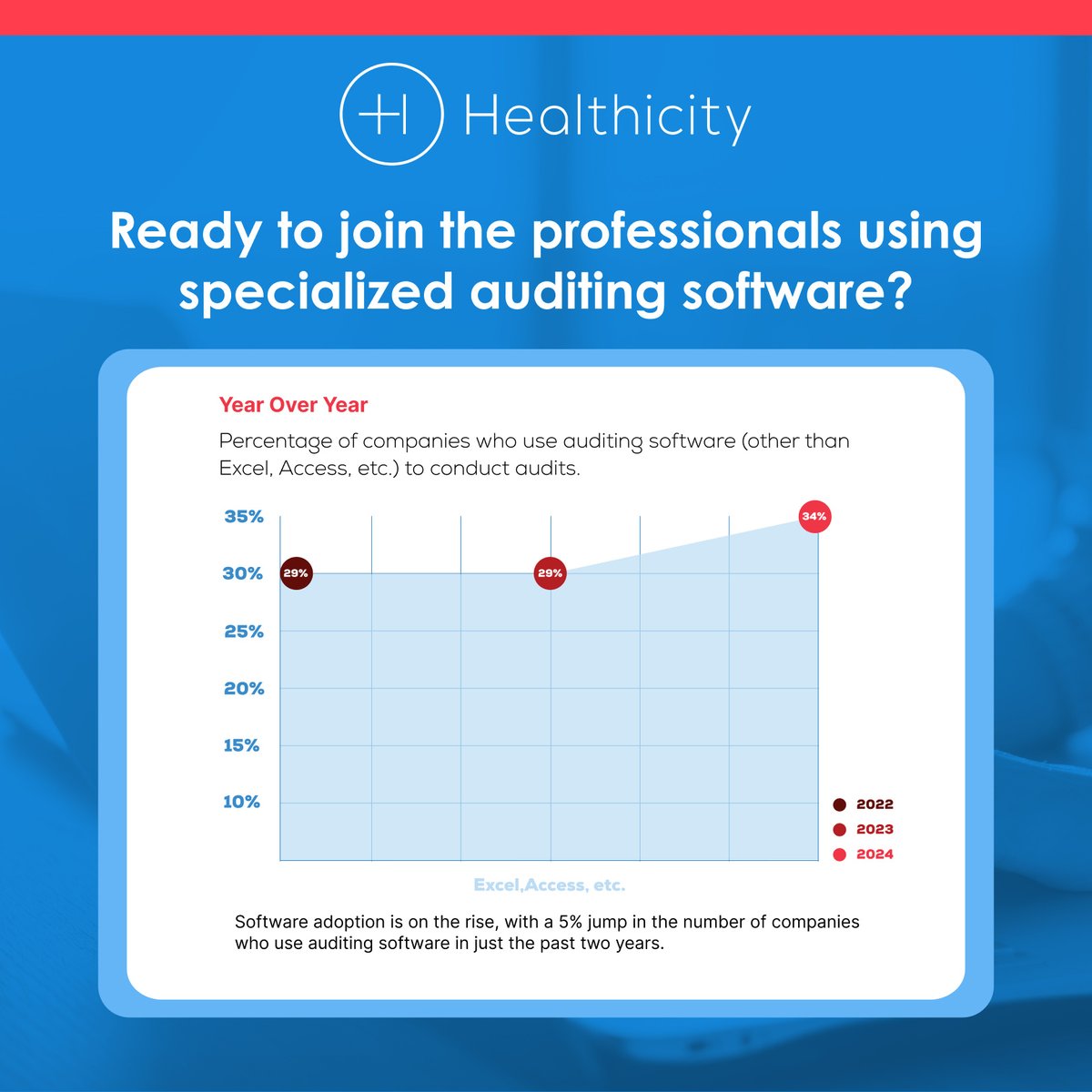 Healthicity

Ready to join the professionals using specialized auditing software?

Year Over Year

Percentage of companies who use auditing software (other than Excel, Access, etc.) to conduct audits.

35%
30%
25%
20%
15%
10%

29%
29%
34%

2022
2023
2024

Excel,Access, etc.

Software adoption is on the rise, with a 5% jump in the number of companies who use auditing software in just the past two years.